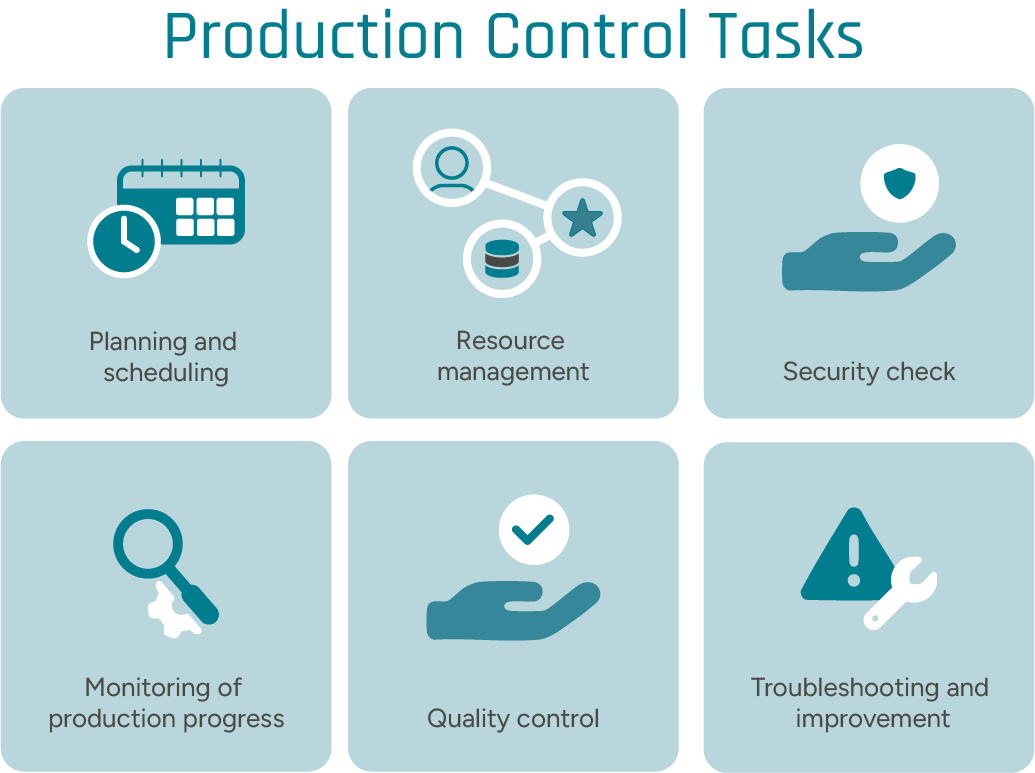 Production Control Tasks

Planning and scheduling

Resource management

Security check

Monitoring of production progress

Quality control

Troubleshooting and improvement